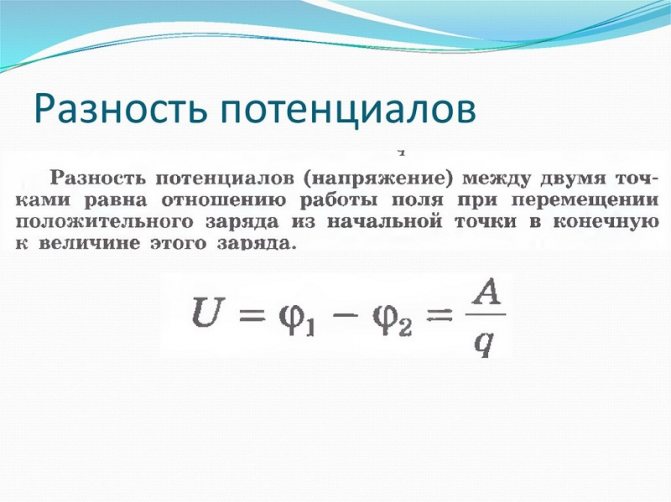 Разность потенциалов

Разность потенциалов (напряжение) между двумя точками равна отношению работы поля при перемещении положительного заряда из начальной точки в конечную к величине этого заряда.

$U = \varphi_1 - \varphi_2 = \frac{A}{q}$